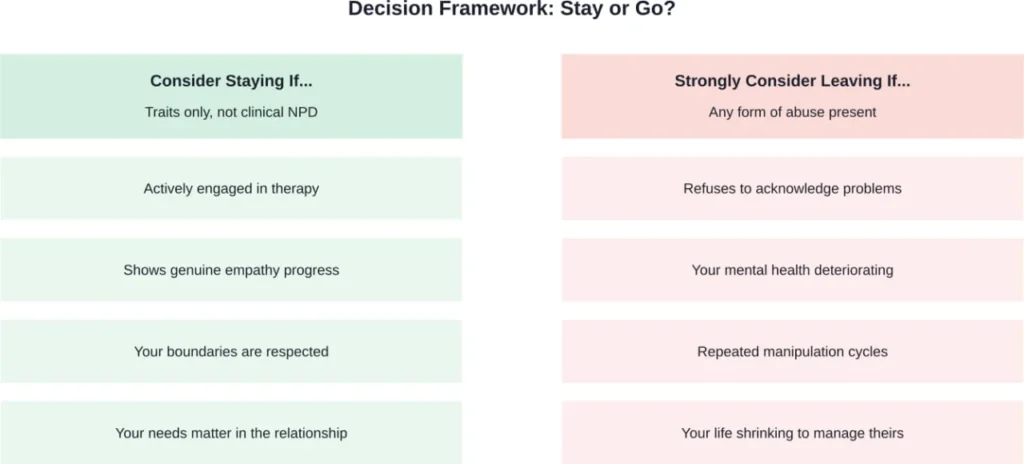 Decision Framework: Stay or Go?

Consider Staying If...

Traits only, not clinical NPD

Actively engaged in therapy

Shows genuine empathy progress

Your boundaries are respected

Your needs matter in the relationship

Strongly Consider Leaving If...

Any form of abuse present

Refuses to acknowledge problems

Your mental health deteriorating

Repeated manipulation cycles

Your life shrinking to manage theirs